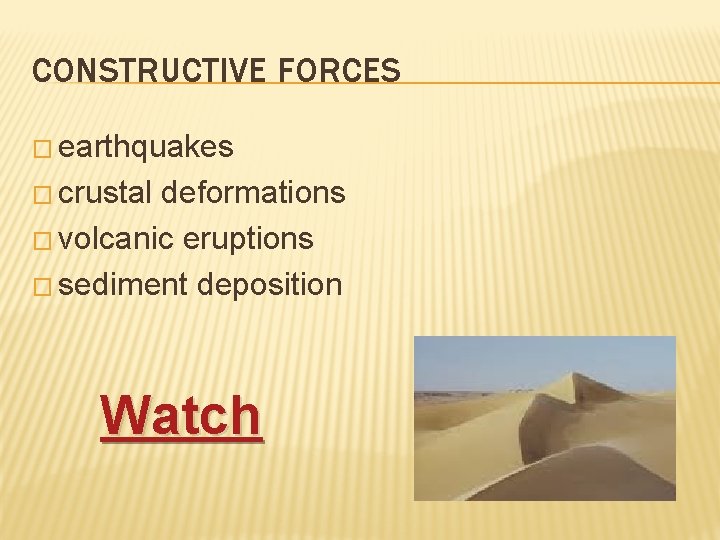 CONSTRUCTIVE FORCES

□ earthquakes
□ crustal deformations
□ volcanic eruptions
□ sediment deposition

Watch